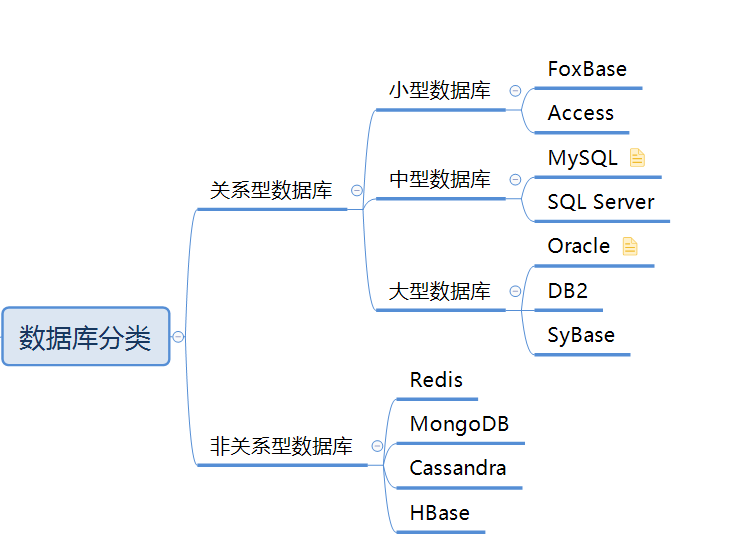 数据库分类

关系型数据库

小型数据库
FoxBase
Access

中型数据库
MySQL
SQL Server

大型数据库
Oracle
DB2
SyBase

非关系型数据库
Redis
MongoDB
Cassandra
HBase